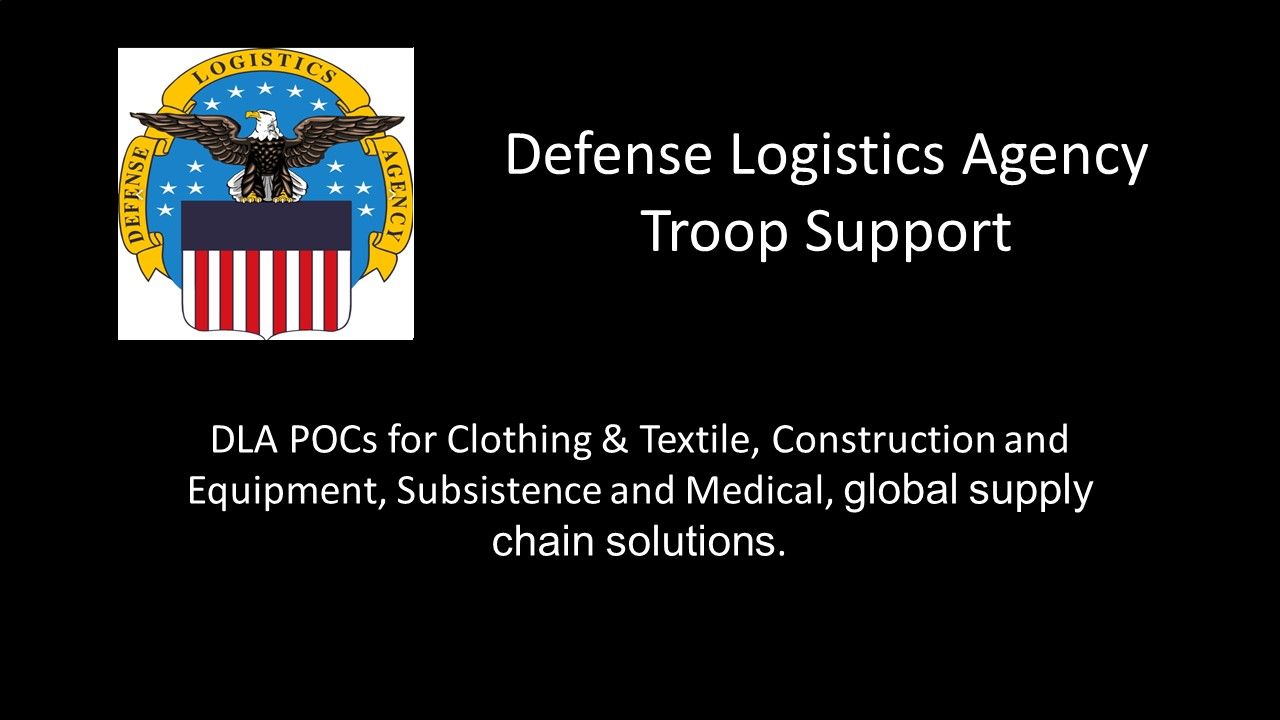 DEFENSE LOGISTICS AGENCY

Defense Logistics Agency
Troop Support

DLA POCs for Clothing & Textile, Construction and Equipment, Subsistence and Medical, global supply chain solutions.